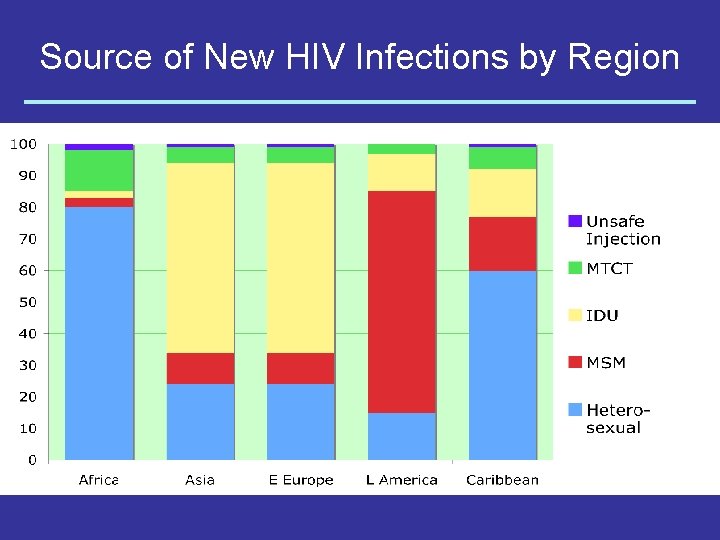 Source of New HIV Infections by Region

100
90
80
70
60
50
40
30
20
10
0

Africa
Asia
E Europe
L America
Caribbean

Unsafe Injection
MTCT
IDU
MSM
Hetero-sexual